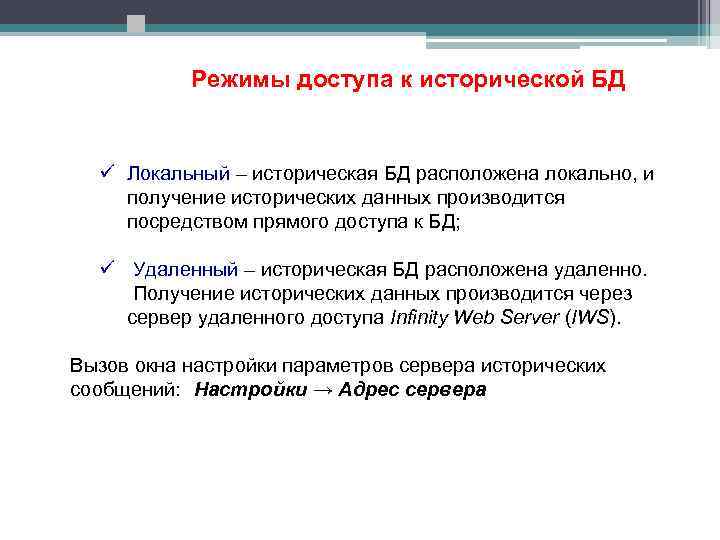 Режимы доступа к исторической БД

✓ Локальный – историческая БД расположена локально, и получение исторических данных производится посредством прямого доступа к БД;

✓ Удаленный – историческая БД расположена удаленно. Получение исторических данных производится через сервер удаленного доступа Infinity Web Server (IWS).

Вызов окна настройки параметров сервера исторических сообщений: Настройки → Адрес сервера